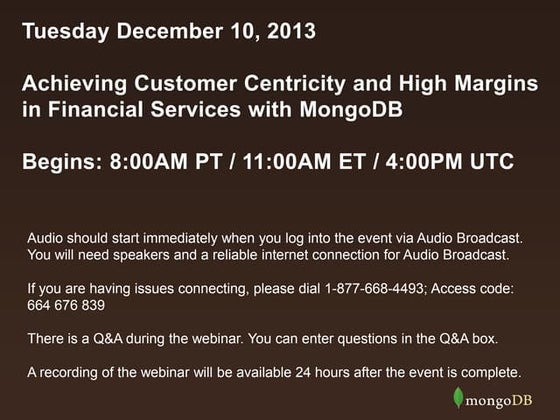 Tuesday December 10, 2013

Achieving Customer Centricity and High Margins in Financial Services with MongoDB

Begins: 8:00AM PT / 11:00AM ET / 4:00PM UTC

Audio should start immediately when you log into the event via Audio Broadcast. You will need speakers and a reliable internet connection for Audio Broadcast.

If you are having issues connecting, please dial 1-877-668-4493; Access code: 664 676 839

There is a Q&A during the webinar. You can enter questions in the Q&A box.

A recording of the webinar will be available 24 hours after the event is complete.

mongoDB